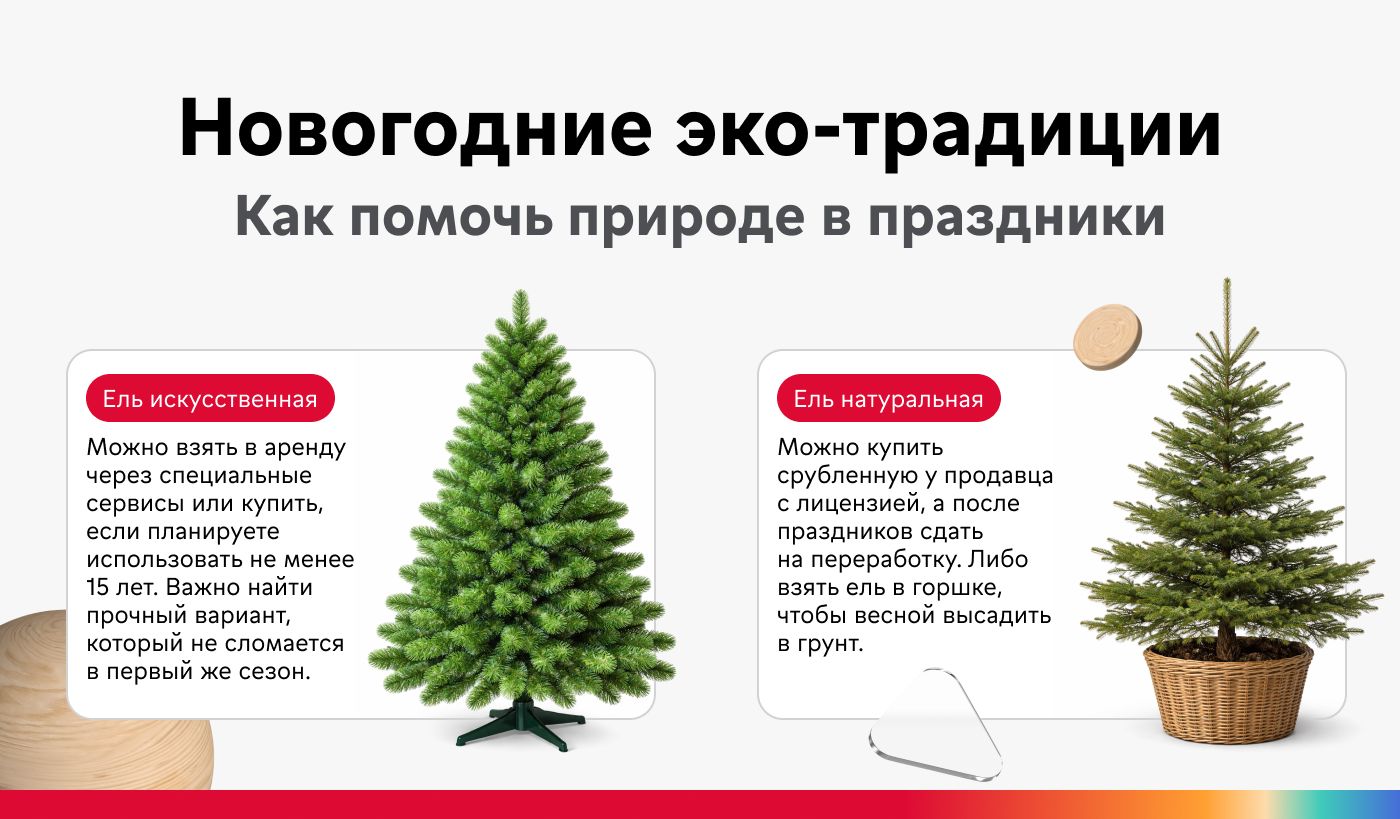 Новогодние эко-традиции
Как помочь природе в праздники

Ель искусственная

Можно взять в аренду через специальные сервисы или купить, если планируете использовать не менее 15 лет. Важно найти прочный вариант, который не сломается в первый же сезон.

Ель натуральная

Можно купить срубленную у продавца с лицензией, а после праздников сдать на переработку. Либо взять ель в горшке, чтобы весной высадить в грунт.